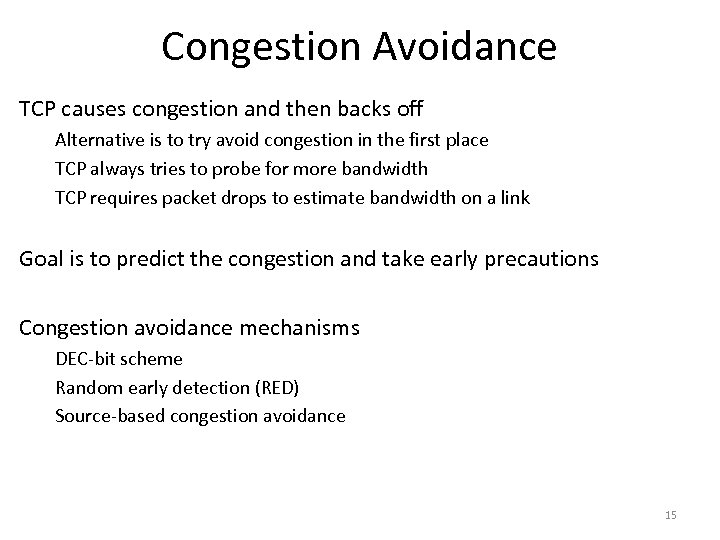 Congestion Avoidance

TCP causes congestion and then backs off

Alternative is to try avoid congestion in the first place

TCP always tries to probe for more bandwidth

TCP requires packet drops to estimate bandwidth on a link

Goal is to predict the congestion and take early precautions

Congestion avoidance mechanisms

DEC-bit scheme

Random early detection (RED)

Source-based congestion avoidance

15